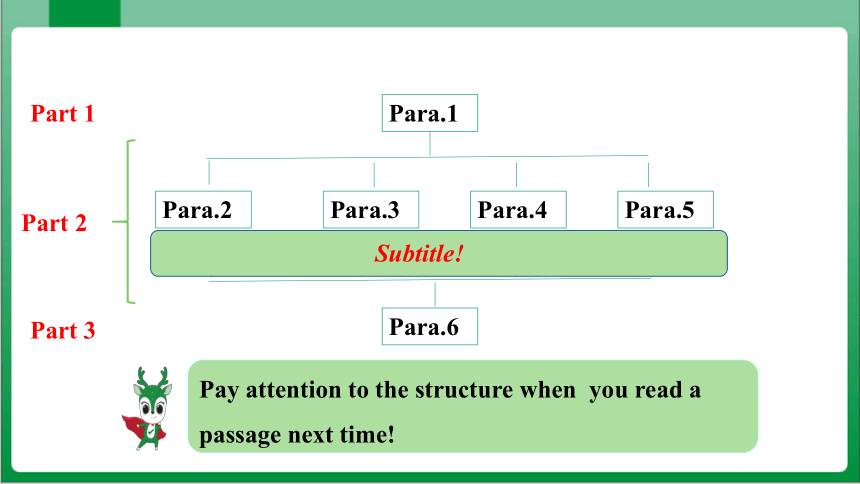 Part 1

Para.1

Part 2

Para.2

Para.3

Para.4

Para.5

Subtitle!

Part 3

Para.6

Pay attention to the structure when you read a passage next time!